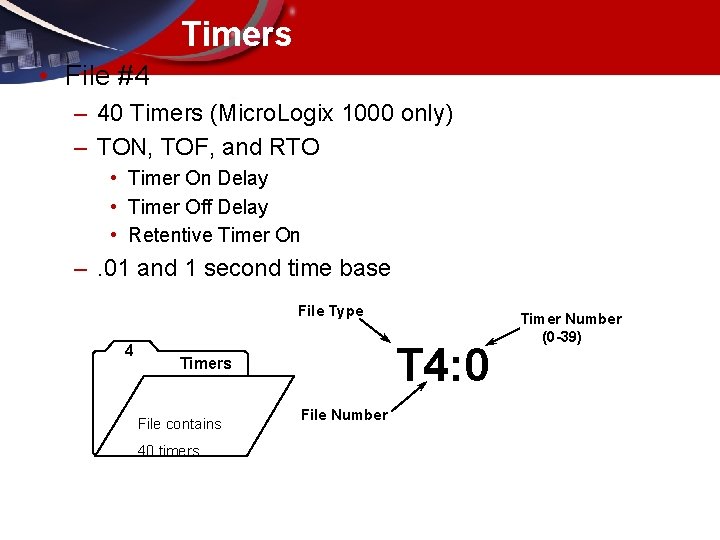 Timers

• File #4
– 40 Timers (MicroLogix 1000 only)
– TON, TOF, and RTO
• Timer On Delay
• Timer Off Delay
• Retentive Timer On
– .01 and 1 second time base

4
Timers
File contains
40 timers

File Type
Timer Number
(0-39)
T4:0
File Number